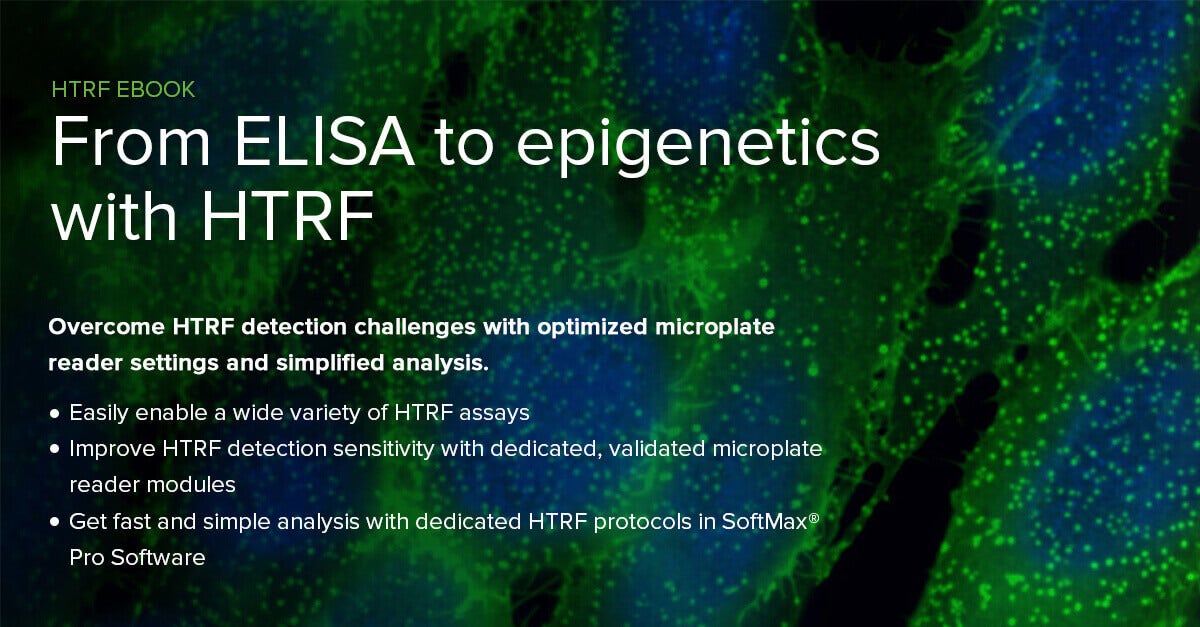 HTRF EBOOK

From ELISA to epigenetics with HTRF

Overcome HTRF detection challenges with optimized microplate reader settings and simplified analysis.

• Easily enable a wide variety of HTRF assays
• Improve HTRF detection sensitivity with dedicated, validated microplate reader modules
• Get fast and simple analysis with dedicated HTRF protocols in SoftMax® Pro Software